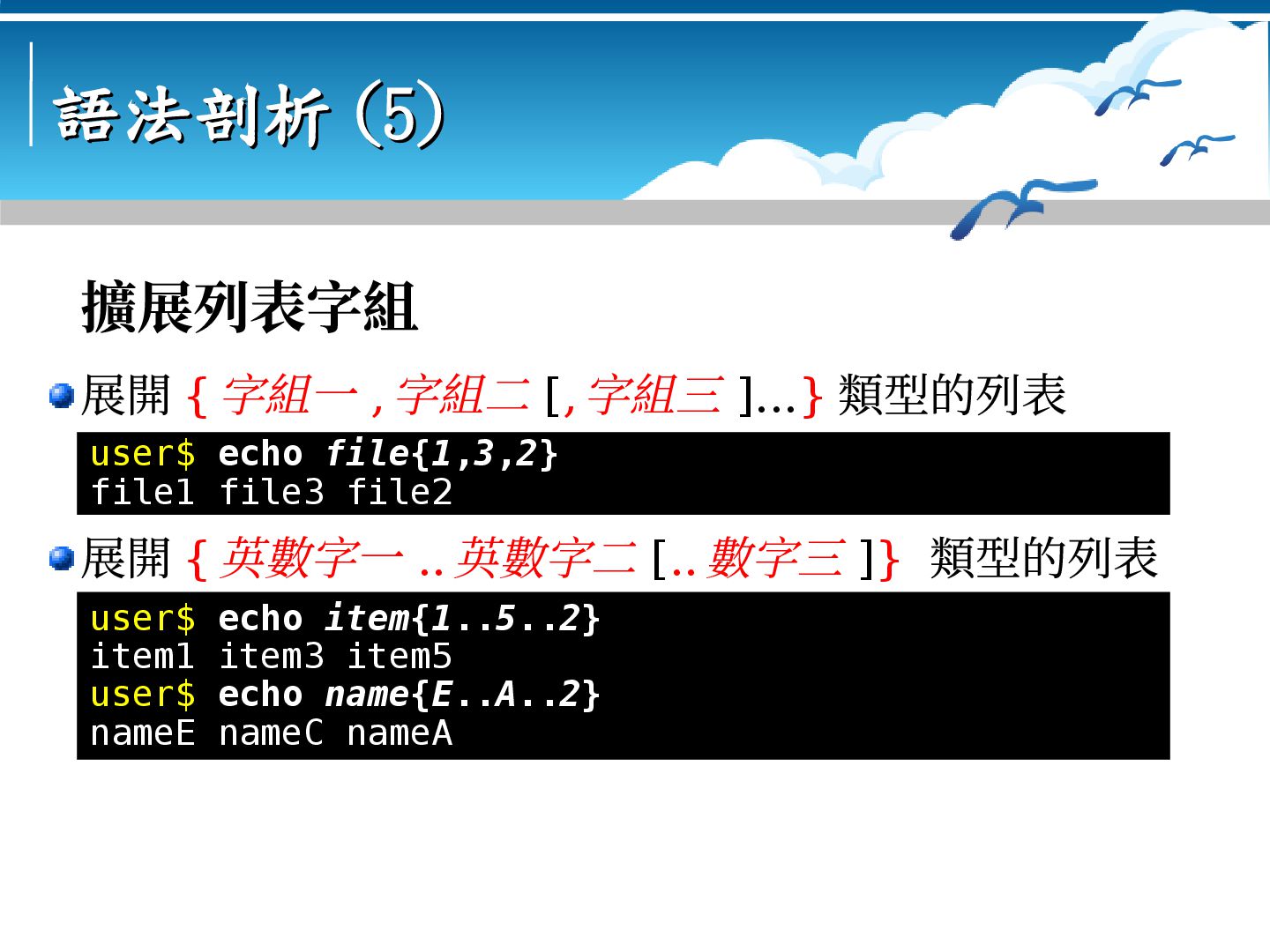 語法剖析 (5)

擴展列表字組

展開 { 字組一 , 字組二 [, 字組三 ]...} 類型的列表

user$ echo file{1,3,2}
file1 file3 file2

展開 { 英數字一 .. 英數字二 [.. 數字三 ]} 類型的列表

user$ echo item{1..5..2}
item1 item3 item5
user$ echo name{E..A..2}
nameE nameC nameA